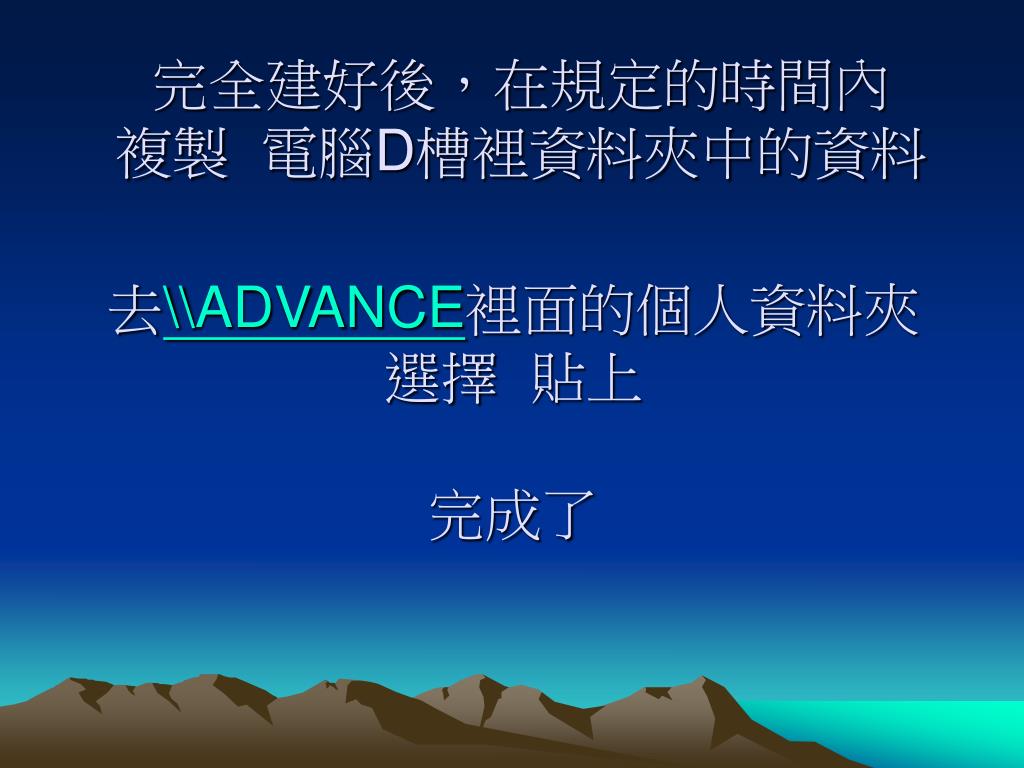 完全建好後，在規定的時間內
複製  電腦D槽裡資料夾中的資料

去\\ADVANCE裡面的個人資料夾
選擇  貼上

完成了